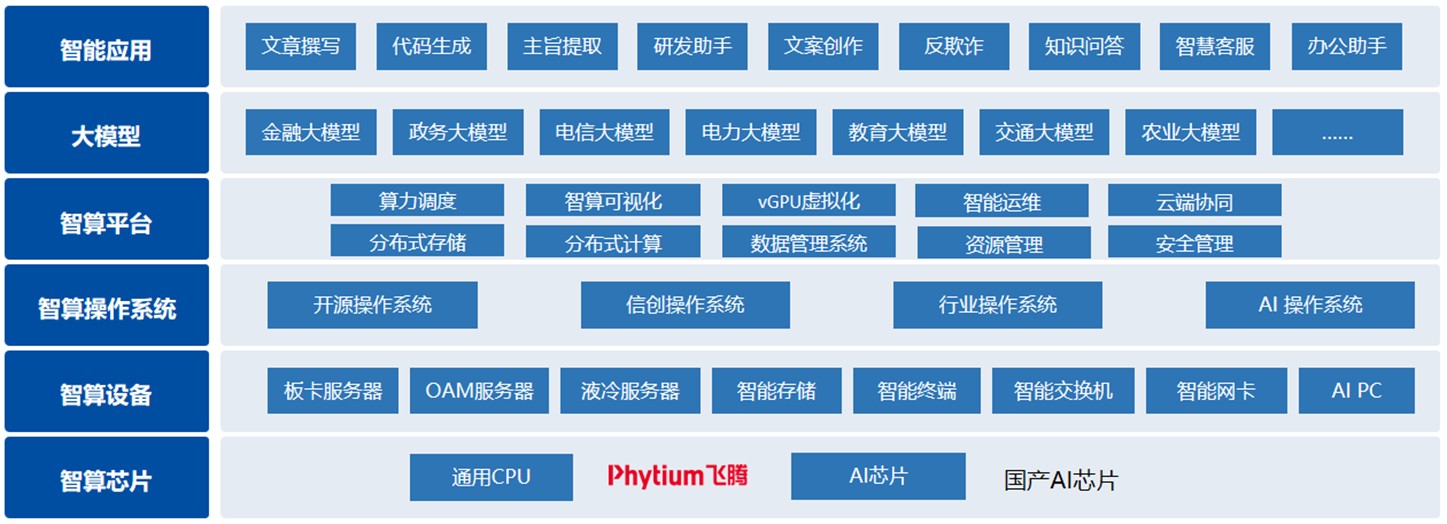 智能应用
文章撰写 代码生成 主旨提取 研发助手 文案创作 反欺诈 知识问答 智慧客服 办公助手

大模型
金融大模型 政务大模型 电信大模型 电力大模型 教育大模型 交通大模型 农业大模型 ……

智算平台
算力调度 智算可视化 vGPU虚拟化 智能运维 云端协同
分布式存储 分布式计算 数据管理系统 资源管理 安全管理

智算操作系统
开源操作系统 信创操作系统 行业操作系统 AI 操作系统

智算设备
板卡服务器 OAM服务器 液冷服务器 智能存储 智能终端 智能交换机 智能网卡 AI PC

智算芯片
通用CPU Phytium飞腾 AI芯片 国产AI芯片